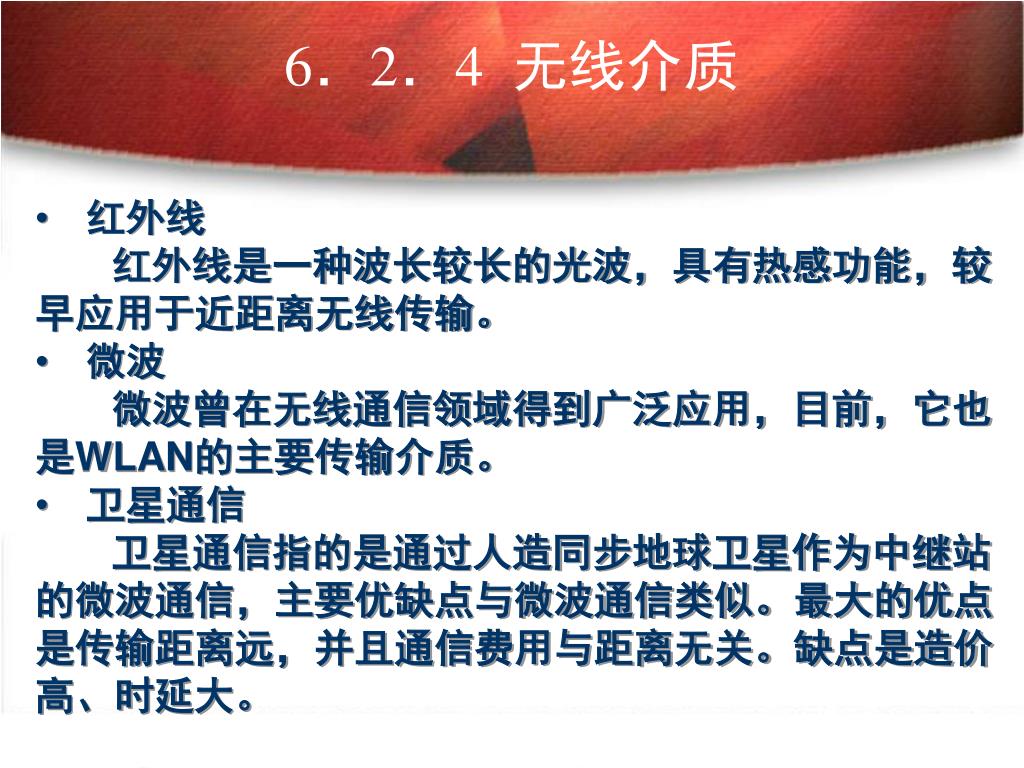 6．2．4 无线介质

• 红外线

红外线是一种波长较长的光波，具有热感功能，较早应用于近距离无线传输。

• 微波

微波曾在无线通信领域得到广泛应用，目前，它也是WLAN的主要传输介质。

• 卫星通信

卫星通信指的是通过人造同步地球卫星作为中继站的微波通信，主要优缺点与微波通信类似。最大的优点是传输距离远，并且通信费用与距离无关。缺点是造价高、时延大。